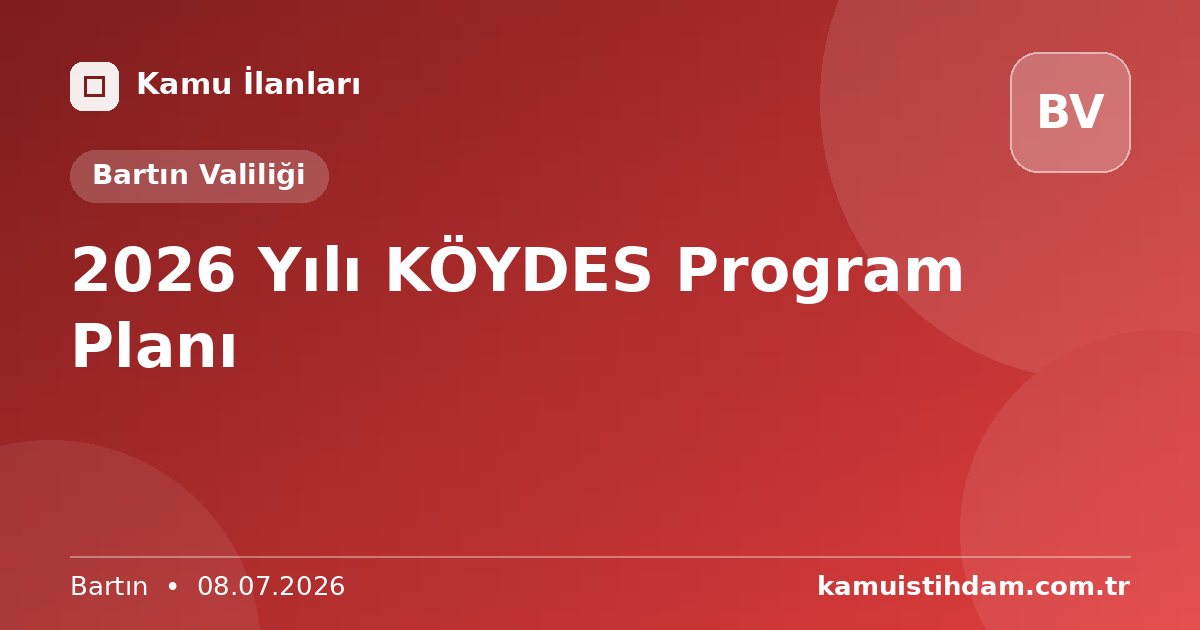 Kamu İlanları

BV

Bartın Valiliği

2026 Yılı KÖYDES Program Planı

Bartın • 08.07.2026

kamuistihdam.com.tr